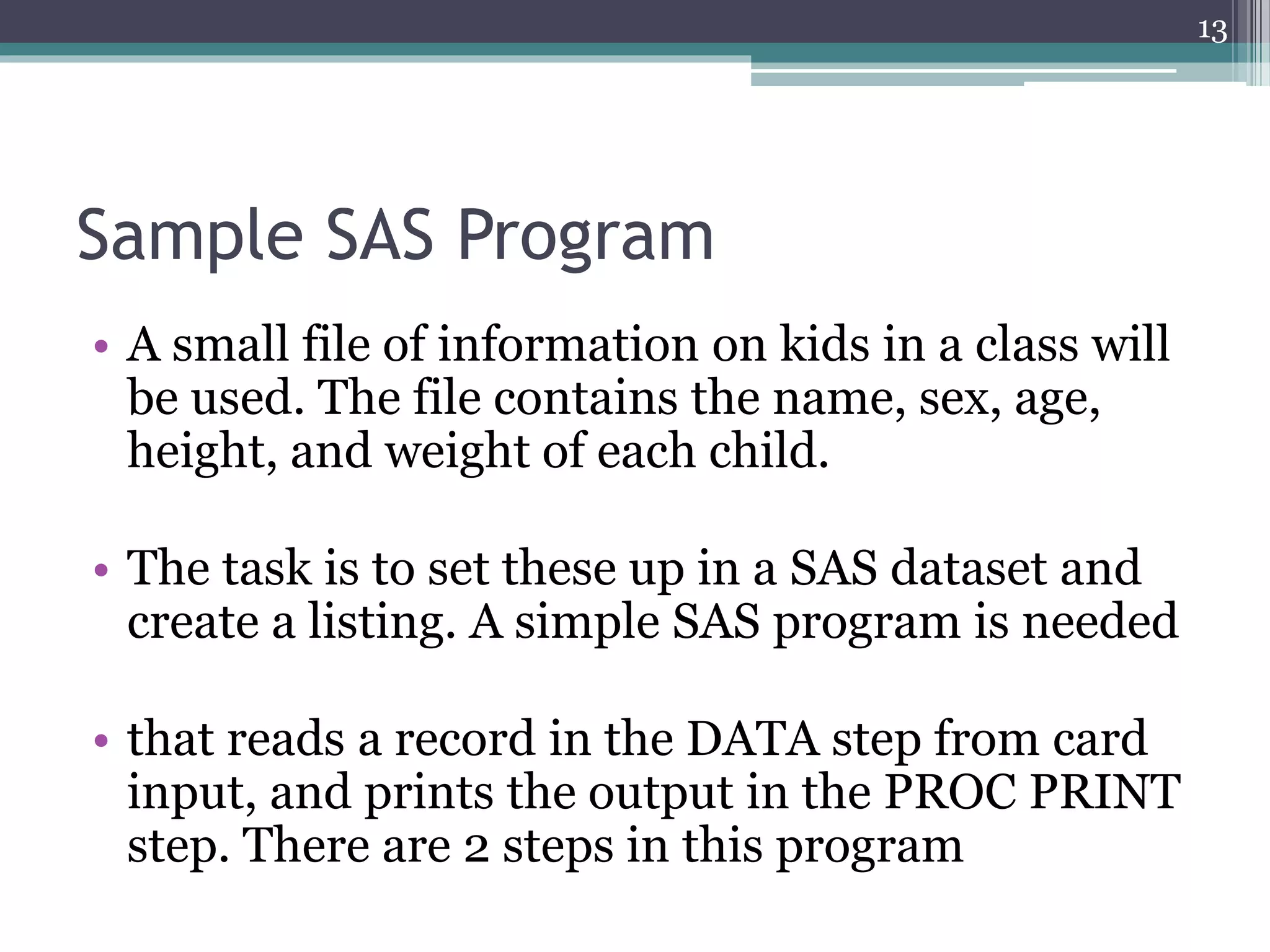 13

Sample SAS Program

• A small file of information on kids in a class will be used. The file contains the name, sex, age, height, and weight of each child.

• The task is to set these up in a SAS dataset and create a listing. A simple SAS program is needed

• that reads a record in the DATA step from card input, and prints the output in the PROC PRINT step. There are 2 steps in this program